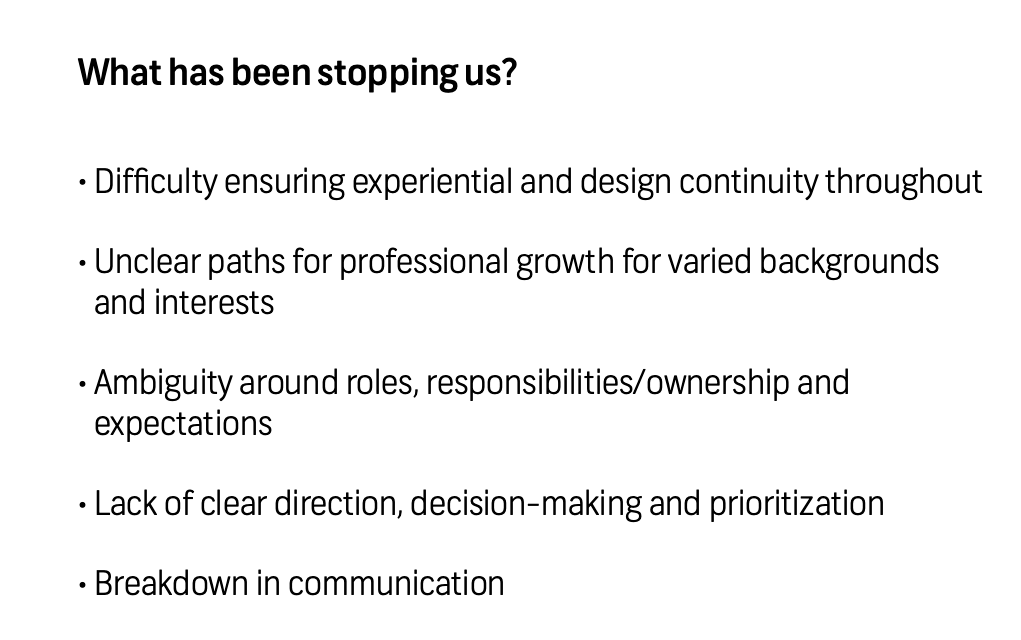 What has been stopping us?

• Difficulty ensuring experiential and design continuity throughout

• Unclear paths for professional growth for varied backgrounds and interests

• Ambiguity around roles, responsibilities/ownership and expectations

• Lack of clear direction, decision-making and prioritization

• Breakdown in communication